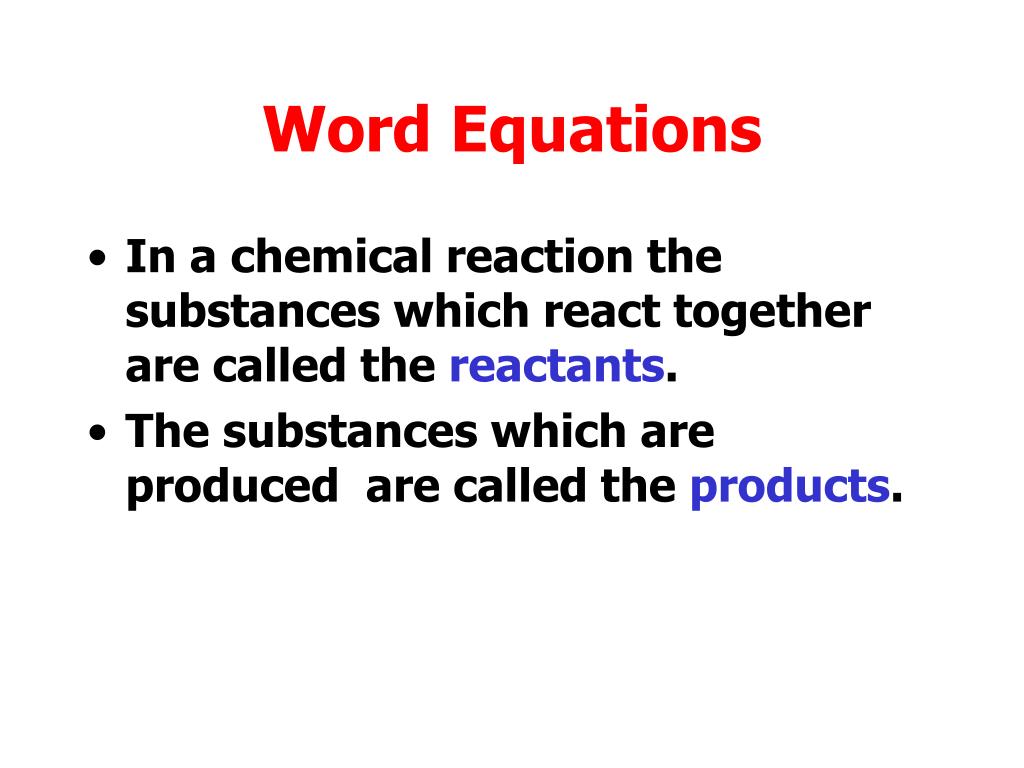 Word Equations

• In a chemical reaction the substances which react together are called the reactants.

• The substances which are produced are called the products.